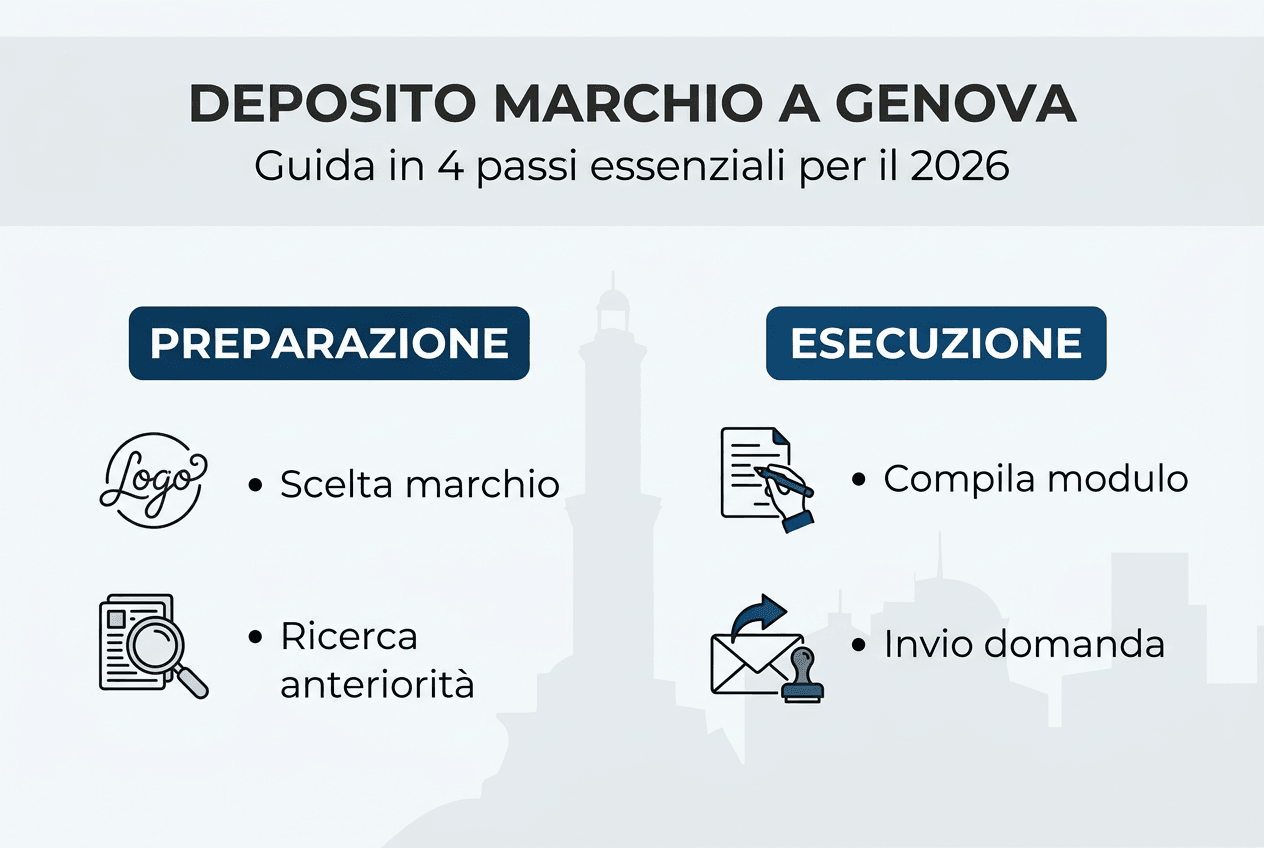 DEPOSITO MARCHIO A GENOVA
Guida in 4 passi essenziali per il 2026

PREPARAZIONE

Logo

• Scelta marchio

• Ricerca anteriorità

ESECUZIONE

• Compila modulo

• Invio domanda